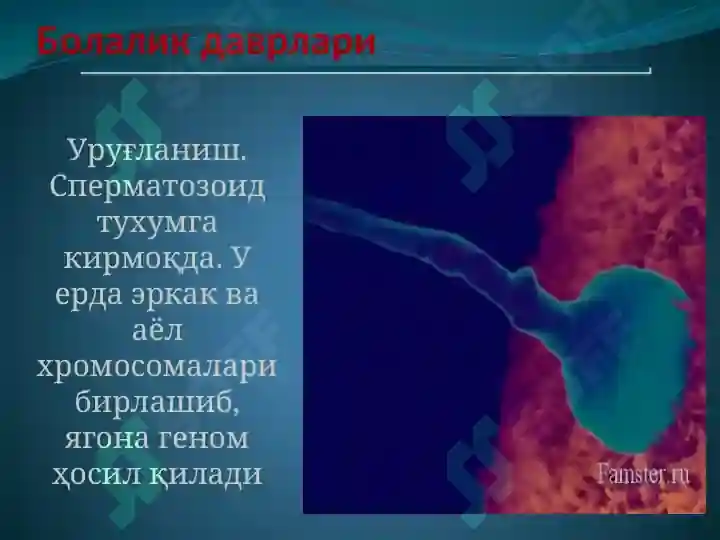 Болалик даврлари

Уруғланиш. Сперматозоид тухумга кирмоқда. У ерда эркак ва аёл хромосомалари бирлашиб, ягона геном ҳосил қилади

Famster.ru